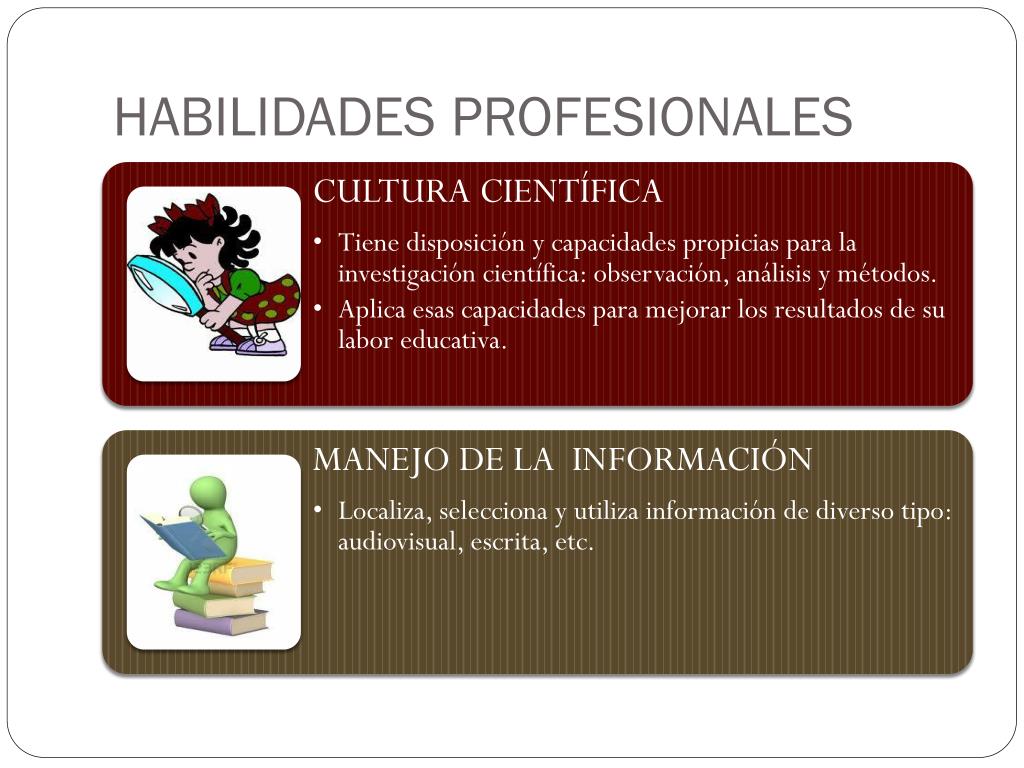 HABILIDADES PROFESIONALES

CULTURA CIENTÍFICA

• Tiene disposición y capacidades propicias para la investigación científica: observación, análisis y métodos.
• Aplica esas capacidades para mejorar los resultados de su labor educativa.

MANEJO DE LA INFORMACIÓN

• Localiza, selecciona y utiliza información de diverso tipo: audiovisual, escrita, etc.